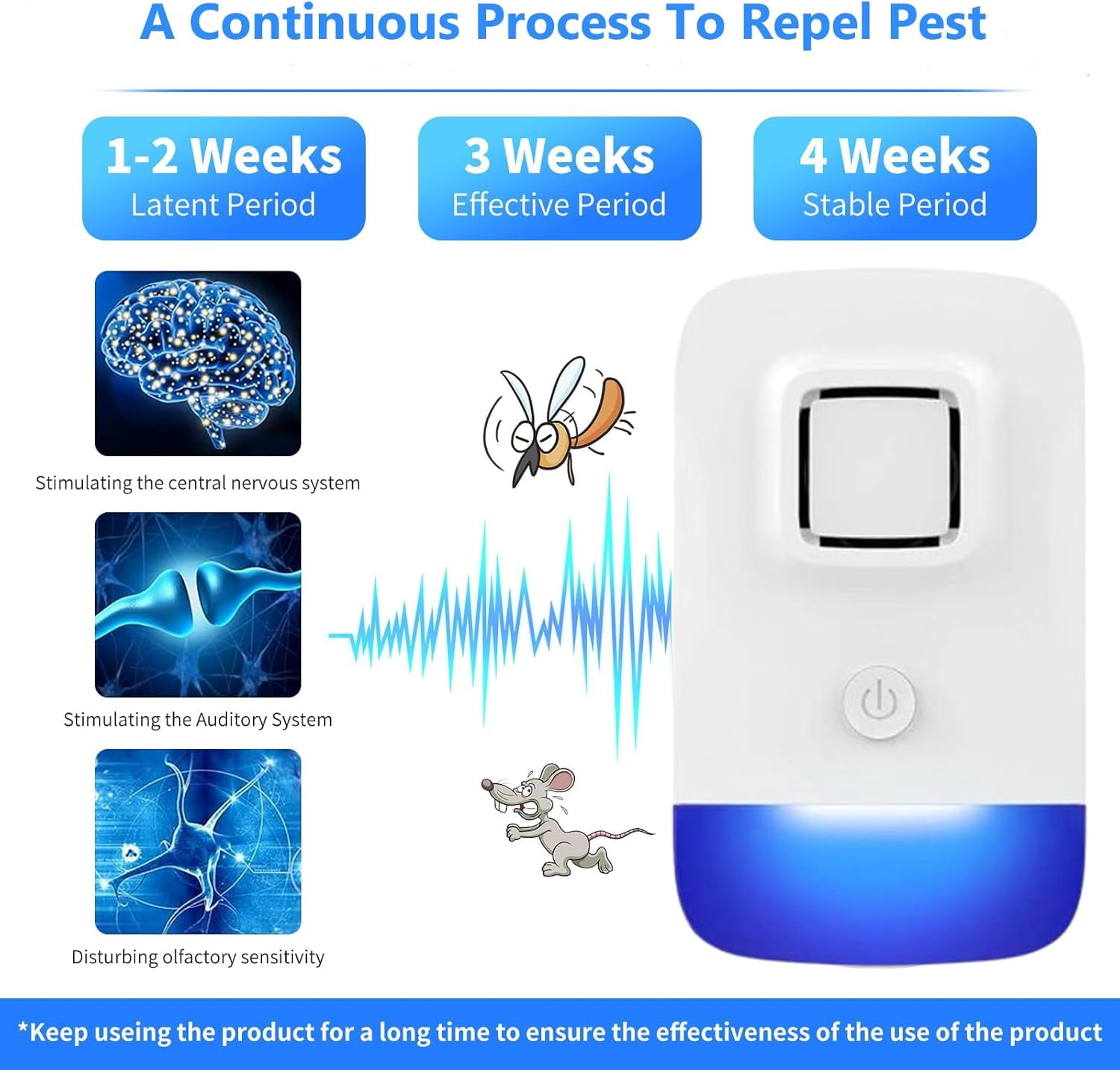 A Continuous Process To Repel Pest

1-2 Weeks
Latent Period

3 Weeks
Effective Period

4 Weeks
Stable Period

Stimulating the central nervous system

Stimulating the Auditory System

Disturbing olfactory sensitivity

*Keep useing the product for a long time to ensure the effectiveness of the use of the product